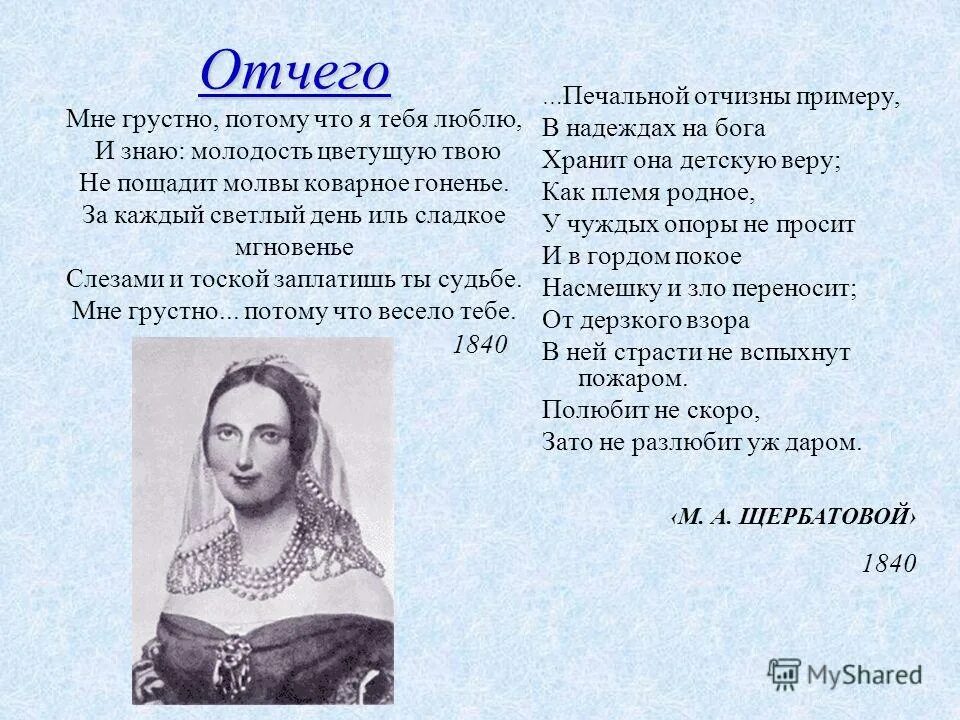 Отчего

Мне грустно, потому что я тебя люблю,
И знаю: молодость цветущую твою
Не пощадит молвы коварное гоненье.
За каждый светлый день иль сладкое мгновенье
Слезами и тоской заплатишь ты судьбе.
Мне грустно... потому что весело тебе.
1840

...Печальной отчизны примеру,
В надеждах на бога
Хранит она детскую веру;
Как племя родное,
У чуждых опоры не просит
И в гордом покое
Насмешку и зло переносит;
От дерзкого взора
В ней страсти не вспыхнут пожаром.
Полюбит не скоро,
Зато не разлюбит уж даром.

‹М. А. ЩЕРБАТОВОЙ›
1840

MyShared